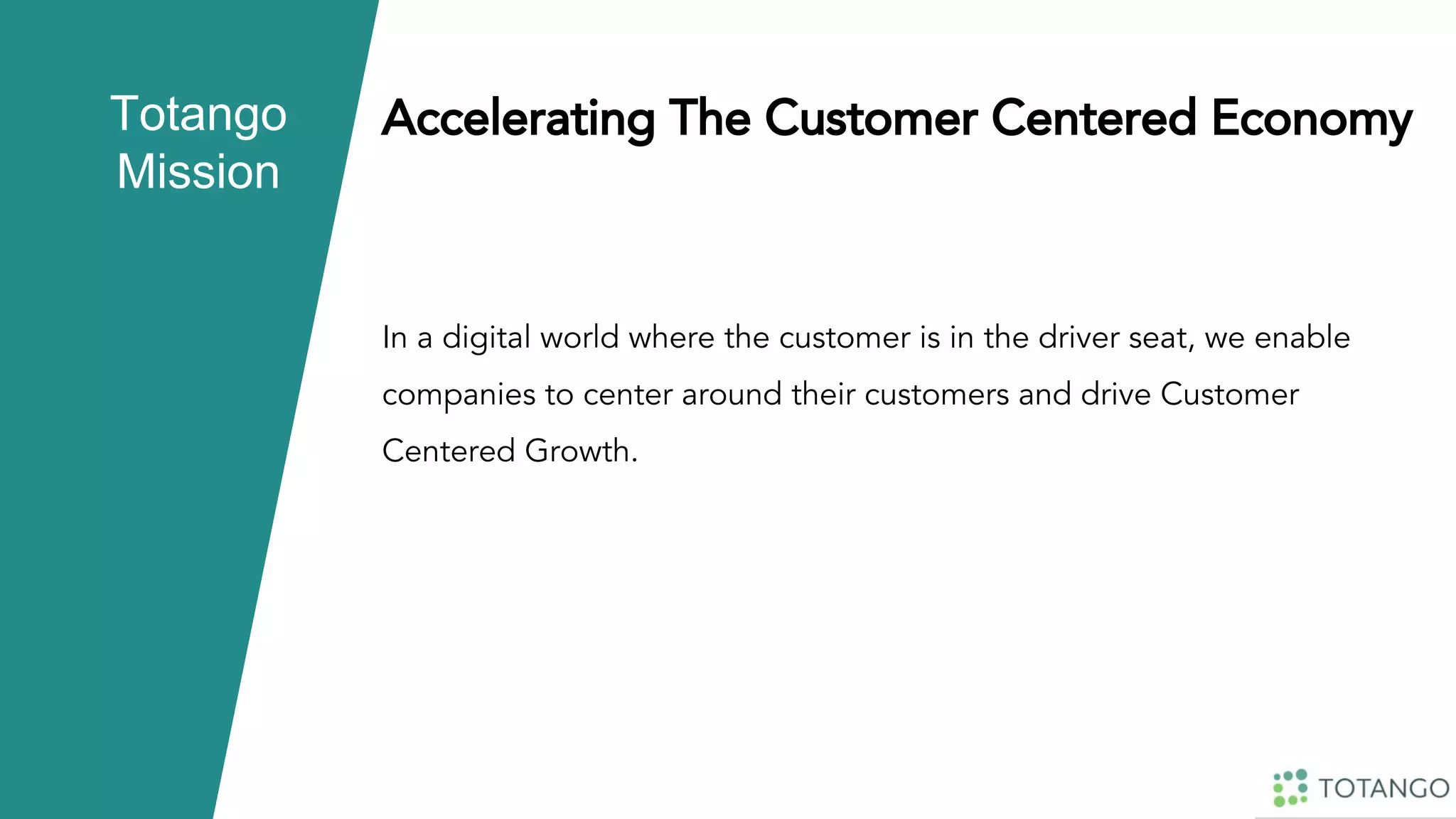 Totango Mission

Accelerating The Customer Centered Economy

In a digital world where the customer is in the driver seat, we enable companies to center around their customers and drive Customer Centered Growth.

TOTANGO